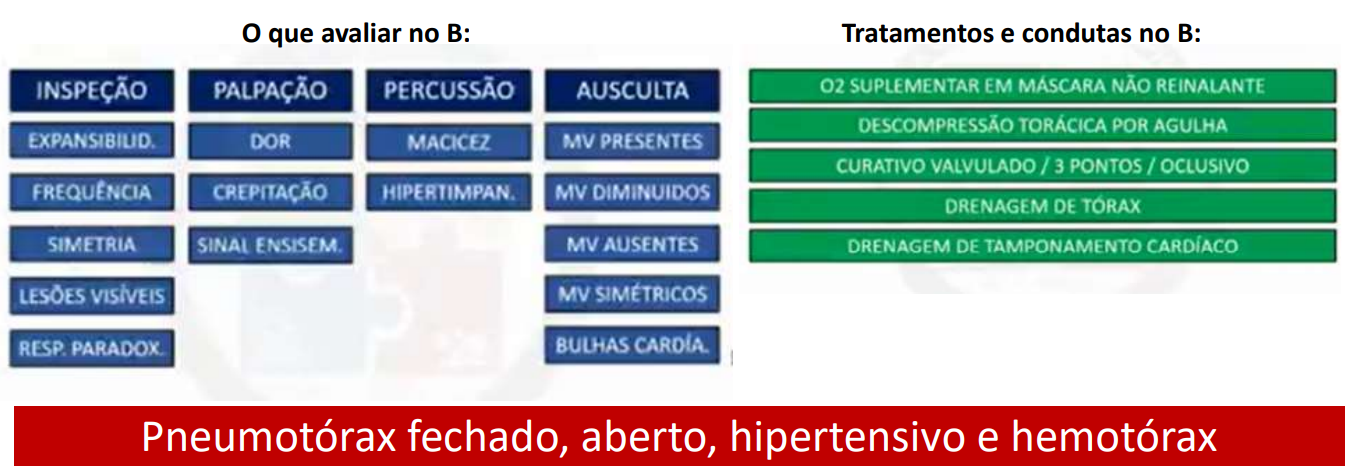 O que avaliar no B:

INSPEÇÃO
EXPANSIBILID.
FREQUÊNCIA
SIMETRIA
LESÕES VISÍVEIS
RESP. PARADOX.

PALPAÇÃO
DOR
CREPITAÇÃO
SINAL ENSISEM.

PERCUSSÃO
MACICEZ
HIPERTIMPAN.

AUSCULTA
MV PRESENTES
MV DIMINUIDOS
MV AUSENTES
MV SIMÉTRICOS
BULHAS CARDÍA.

Tratamentos e condutas no B:

O2 SUPLEMENTAR EM MÁSCARA NÃO REINALANTE
DESCOMPRESSÃO TORÁCICA POR AGULHA
CURATIVO VALVULADO / 3 PONTOS / OCLUSIVO
DRENAGEM DE TÓRAX
DRENAGEM DE TAMPONAMENTO CARDÍACO

Pneumotórax fechado, aberto, hipertensivo e hemotórax